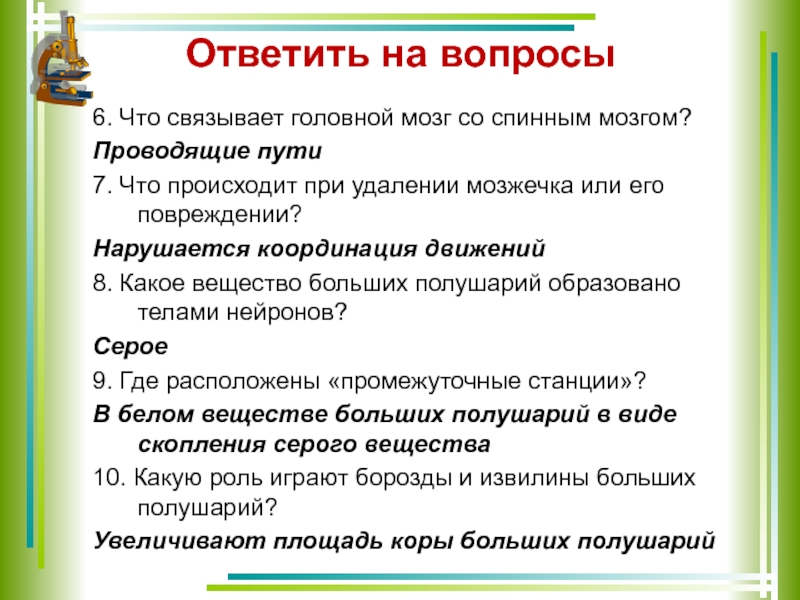 Ответить на вопросы

6. Что связывает головной мозг со спинным мозгом?

Проводящие пути

7. Что происходит при удалении мозжечка или его повреждении?

Нарушается координация движений

8. Какое вещество больших полушарий образовано телами нейронов?

Серое

9. Где расположены «промежуточные станции»?

В белом веществе больших полушарий в виде скопления серого вещества

10. Какую роль играют борозды и извилины больших полушарий?

Увеличивают площадь коры больших полушарий